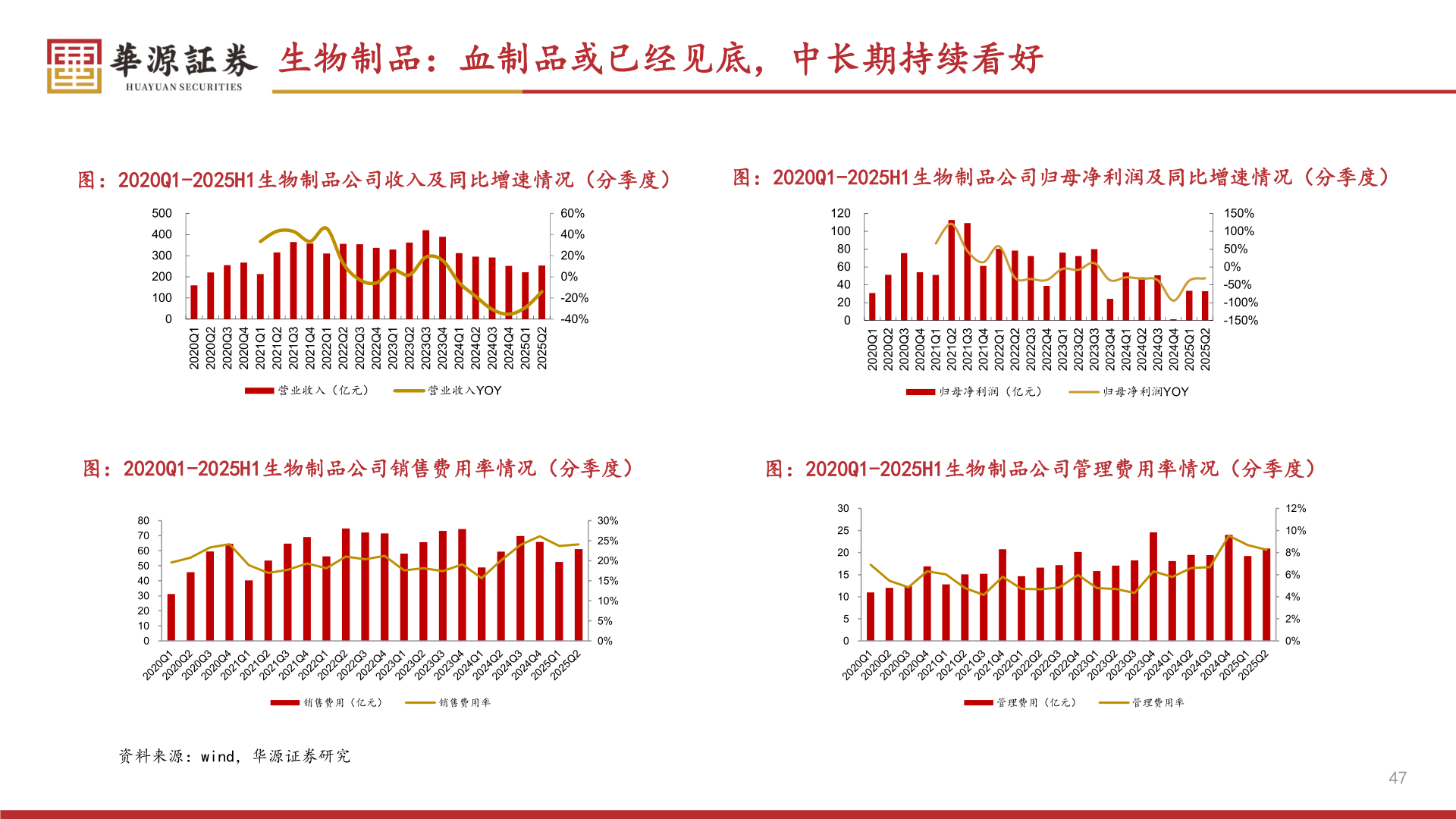 華源証券
HUAYUAN SECURITIES

生物制品：血制品或已经见底，中长期持续看好

图：2020Q1-2025H1生物制品公司收入及同比增速情况（分季度）

500
400
300
200
100
0

60%
40%
20%
0%
-20%
-40%

2020Q1 2020Q2 2020Q3 2020Q4 2021Q1 2021Q2 2021Q3 2021Q4 2022Q1 2022Q2 2022Q3 2022Q4 2023Q1 2023Q2 2023Q3 2023Q4 2024Q1 2024Q2 2024Q3 2024Q4 2025Q1 2025Q2

营业收入（亿元） 营业收入YOY

图：2020Q1-2025H1生物制品公司归母净利润及同比增速情况（分季度）

120
100
80
60
40
20
0

150%
100%
50%
0%
-50%
-100%
-150%

2020Q1 2020Q2 2020Q3 2020Q4 2021Q1 2021Q2 2021Q3 2021Q4 2022Q1 2022Q2 2022Q3 2022Q4 2023Q1 2023Q2 2023Q3 2023Q4 2024Q1 2024Q2 2024Q3 2024Q4 2025Q1 2025Q2

归母净利润（亿元） 归母净利润YOY

图：2020Q1-2025H1生物制品公司销售费用率情况（分季度）

80
70
60
50
40
30
20
10
0

30%
25%
20%
15%
10%
5%
0%

2020Q1 2020Q2 2020Q3 2020Q4 2021Q1 2021Q2 2021Q3 2021Q4 2022Q1 2022Q2 2022Q3 2022Q4 2023Q1 2023Q2 2023Q3 2023Q4 2024Q1 2024Q2 2024Q3 2024Q4 2025Q1 2025Q2

销售费用（亿元） 销售费用率

图：2020Q1-2025H1生物制品公司管理费用率情况（分季度）

30
25
20
15
10
5
0

12%
10%
8%
6%
4%
2%
0%

2020Q1 2020Q2 2020Q3 2020Q4 2021Q1 2021Q2 2021Q3 2021Q4 2022Q1 2022Q2 2022Q3 2022Q4 2023Q1 2023Q2 2023Q3 2023Q4 2024Q1 2024Q2 2024Q3 2024Q4 2025Q1 2025Q2

管理费用（亿元） 管理费用率

资料来源：wind，华源证券研究

47